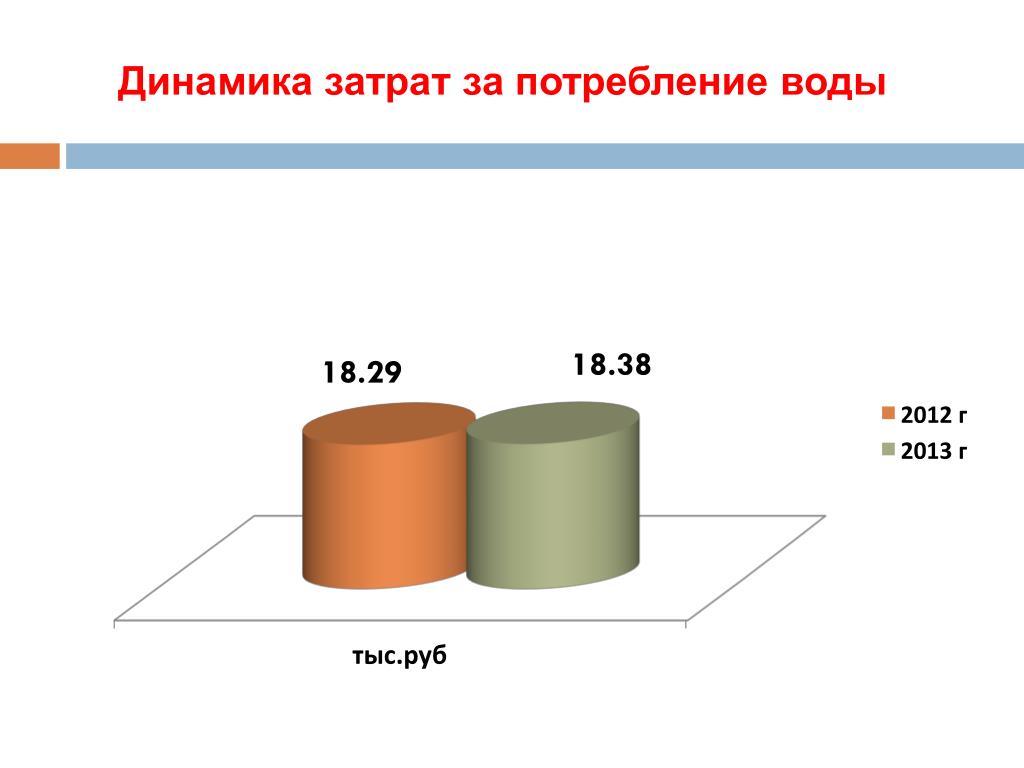 Динамика затрат за потребление воды

18.29

18.38

2012 г
2013 г

тыс.руб